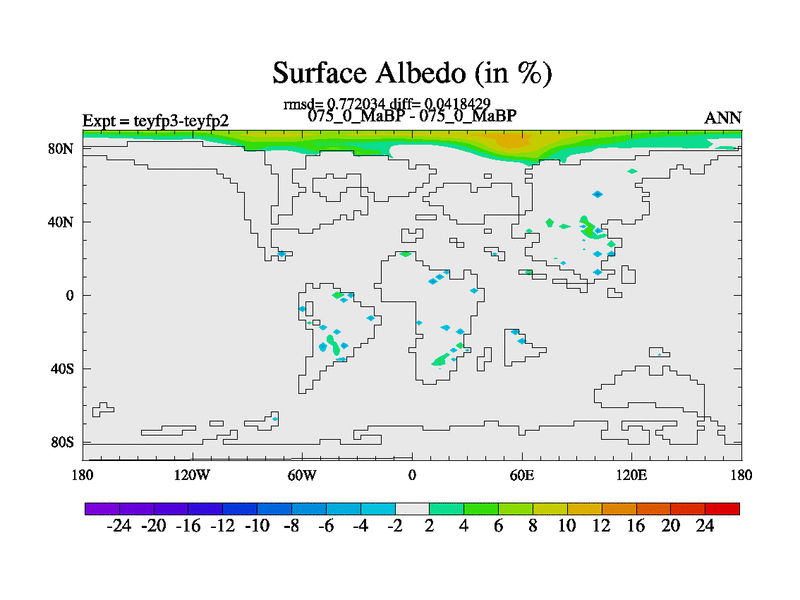 Surface Albedo (in %)

rmsd= 0.772034 diff= 0.0418429
Expt = teyfp3-teyfp2
075_0_MaBP - 075_0_MaBP
ANN

80N
40N
0
40S
80S

180
120W
60W
0
60E
120E
180

-24 -20 -16 -12 -10 -8 -6 -4 -2 2 4 6 8 10 12 16 20 24